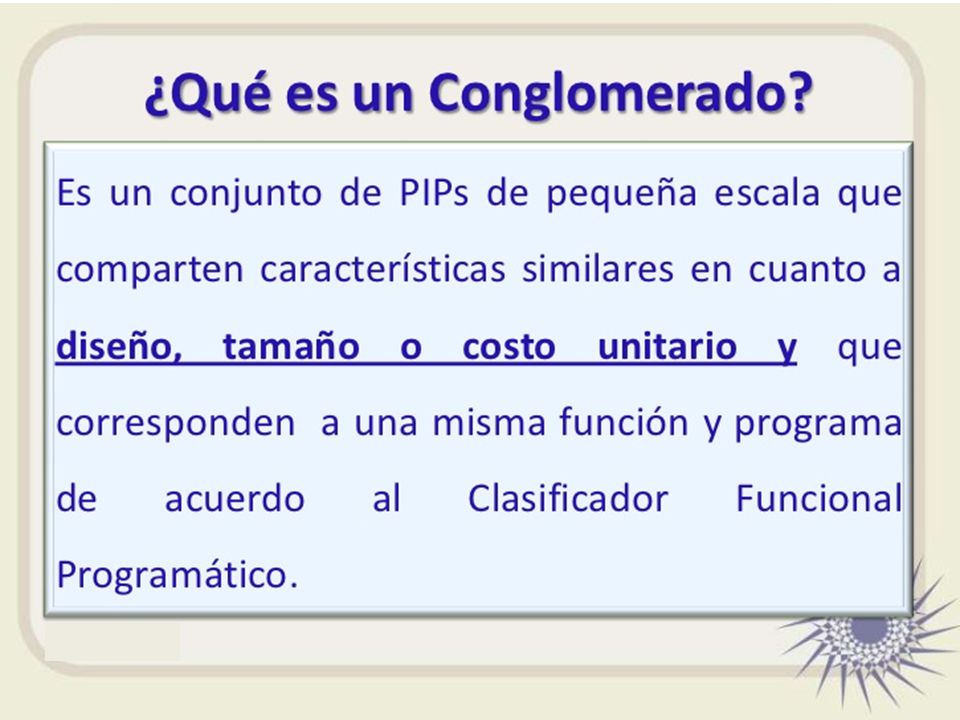 ¿Qué es un Conglomerado?

Es un conjunto de PIPs de pequeña escala que comparten características similares en cuanto a diseño, tamaño o costo unitario y que corresponden a una misma función y programa de acuerdo al Clasificador Funcional Programático.